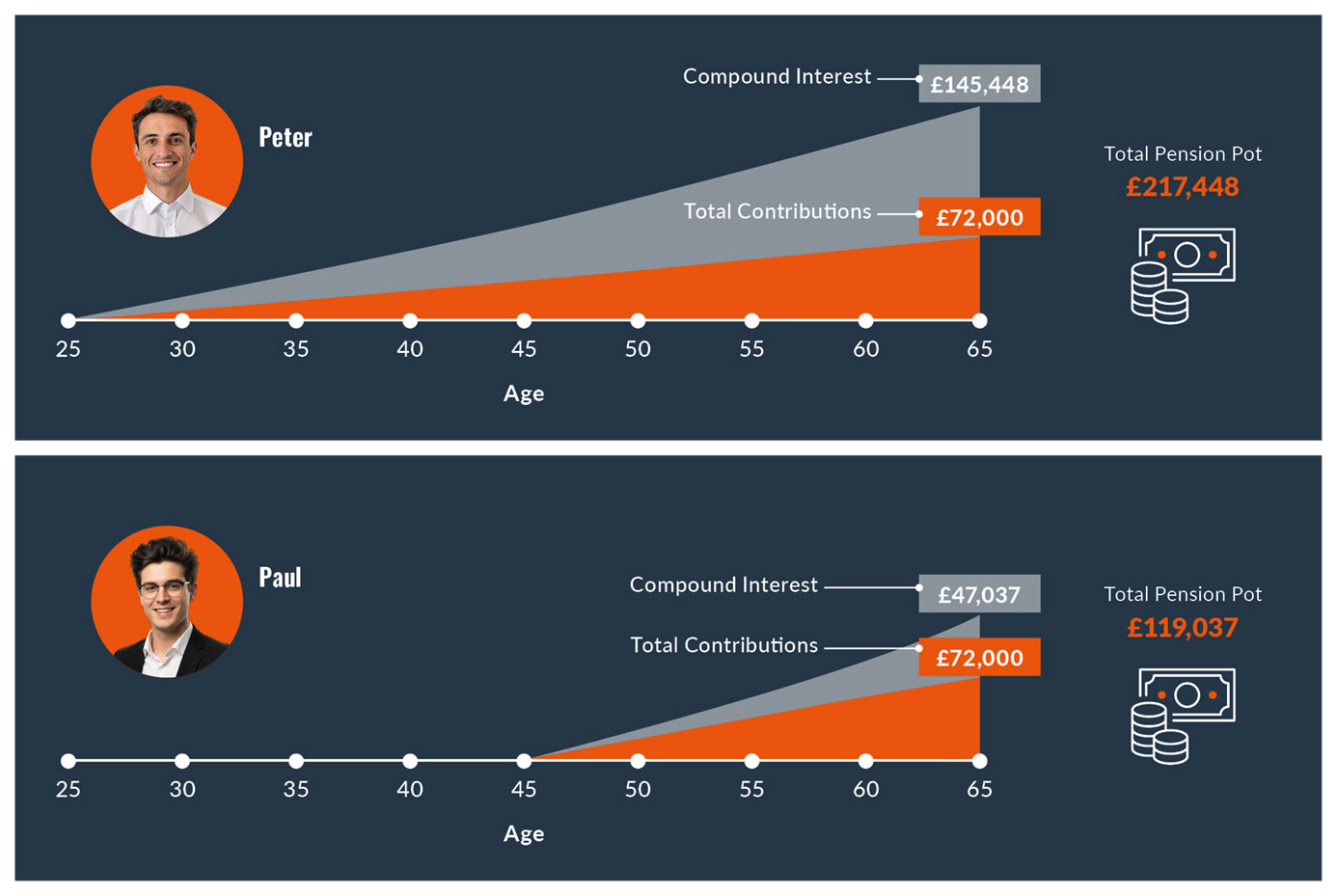 Peter

Compound Interest £145,448

Total Contributions £72,000

Total Pension Pot
£217,448

25 30 35 40 45 50 55 60 65

Age

Paul

Compound Interest £47,037

Total Contributions £72,000

Total Pension Pot
£119,037

25 30 35 40 45 50 55 60 65

Age